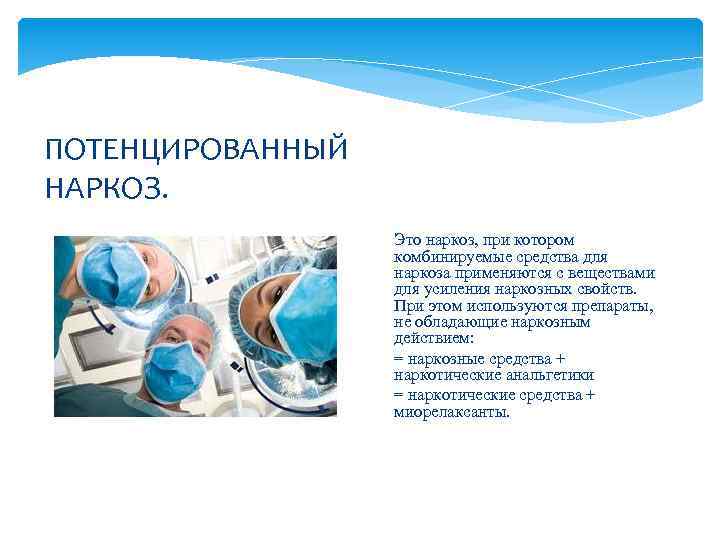 ПОТЕНЦИРОВАННЫЙ НАРКОЗ.

Это наркоз, при котором комбинируемые средства для наркоза применяются с веществами для усиления наркозных свойств. При этом используются препараты, не обладающие наркозным действием:

= наркозные средства + наркотические анальгетики

= наркотические средства + миорелаксанты.